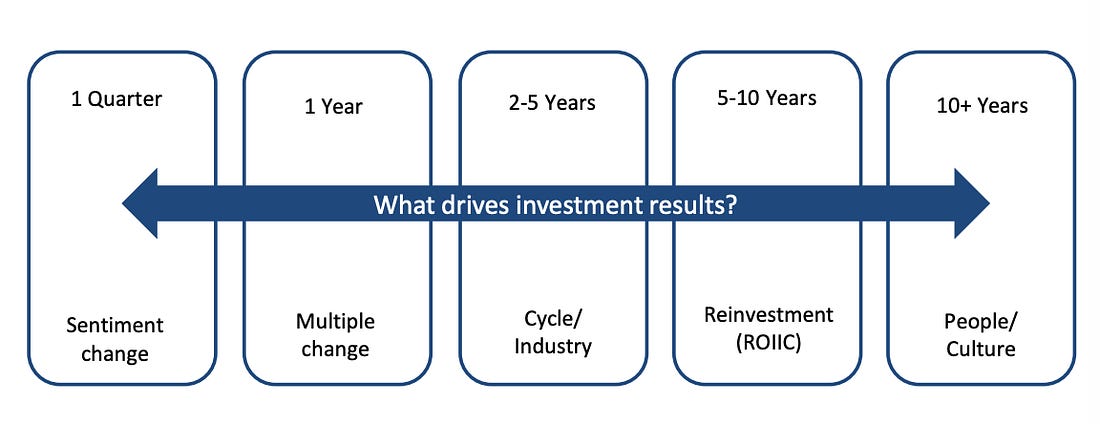 1 Quarter

1 Year

2-5 Years

5-10 Years

10+ Years

What drives investment results?

Sentiment change

Multiple change

Cycle/ Industry

Reinvestment (ROIIC)

People/ Culture